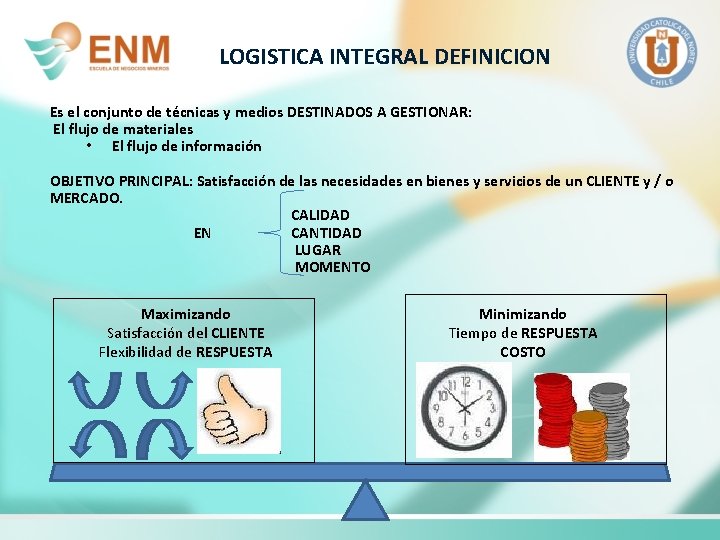 ENM
ESCUELA DE NEGOCIOS MINEROS

LOGISTICA INTEGRAL DEFINICION

UNIVERSIDAD CATOLICA DEL NORTE
CHILE

Es el conjunto de técnicas y medios DESTINADOS A GESTIONAR:
El flujo de materiales
• El flujo de información

OBJETIVO PRINCIPAL: Satisfacción de las necesidades en bienes y servicios de un CLIENTE y / o MERCADO.

EN
CALIDAD
CANTIDAD
LUGAR
MOMENTO

Maximizando
Satisfacción del CLIENTE
Flexibilidad de RESPUESTA

Minimizando
Tiempo de RESPUESTA
COSTO

12
1
2
3
4
5
6
7
8
9
10
11